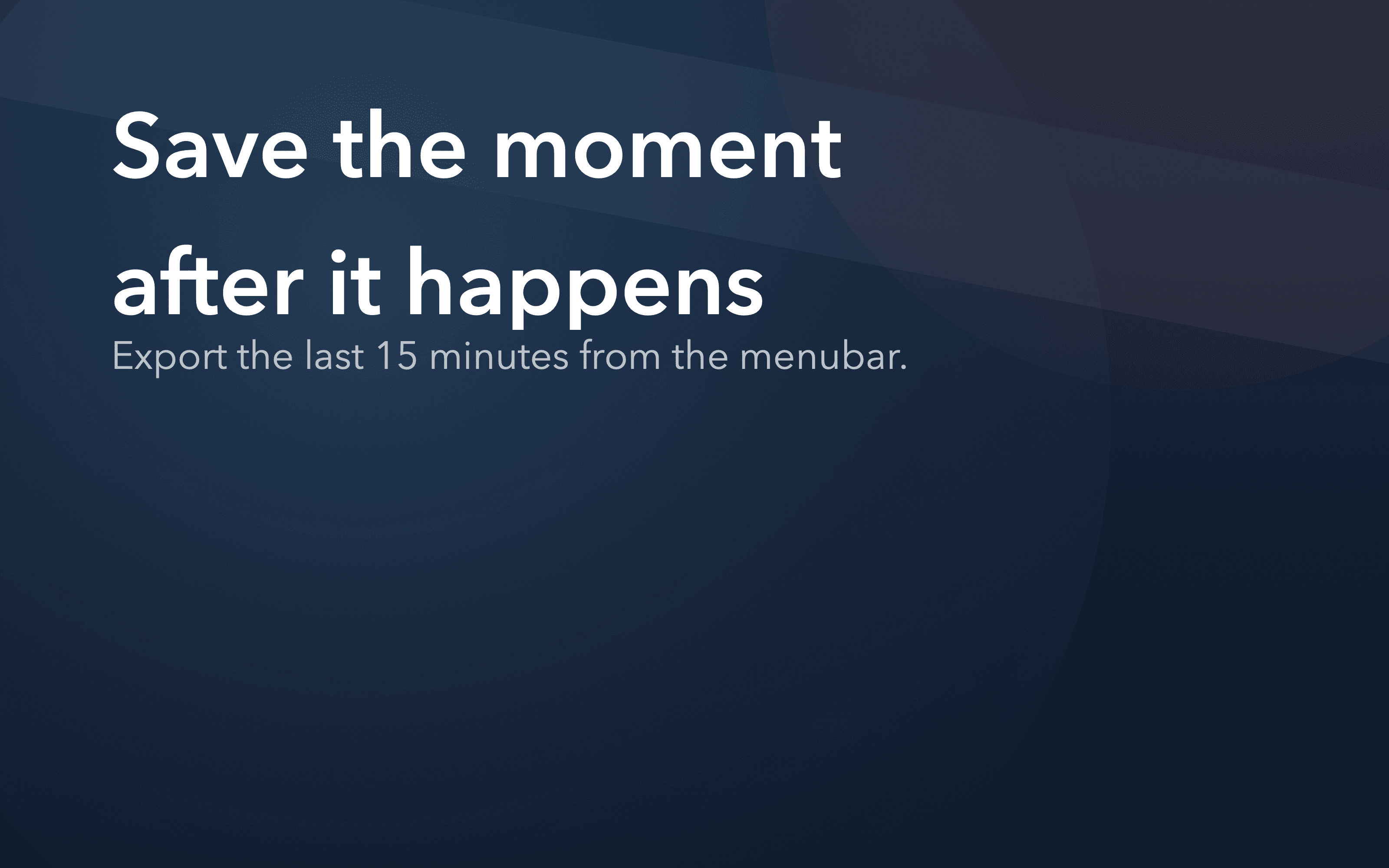 Save the moment after it happens

Export the last 15 minutes from the menubar.